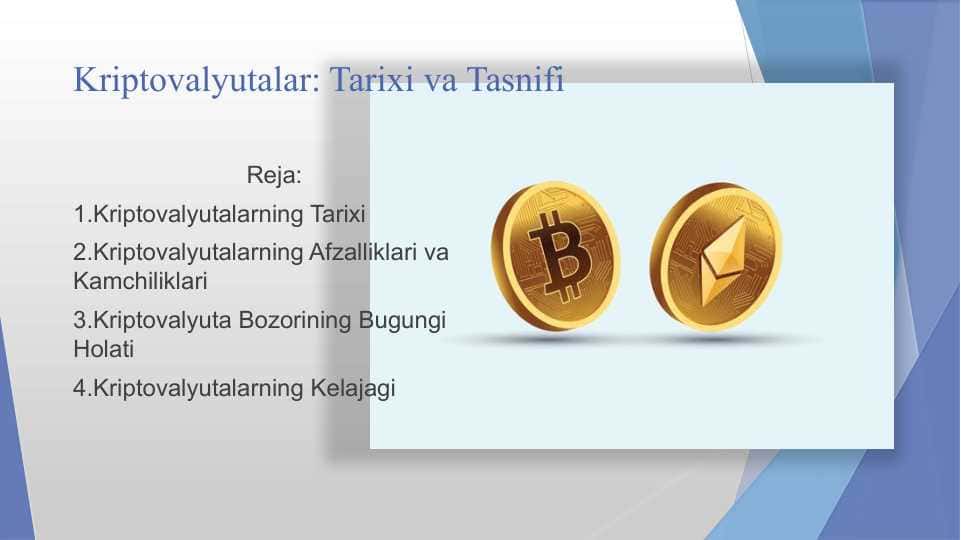 Kriptovalyutalar: Tarixi va Tasnifi

Reja:

1.Kriptovalyutalarning Tarixi

2.Kriptovalyutalarning Afzalliklari va Kamchiliklari

3.Kriptovalyuta Bozorining Bugungi Holati

4.Kriptovalyutalarning Kelajagi